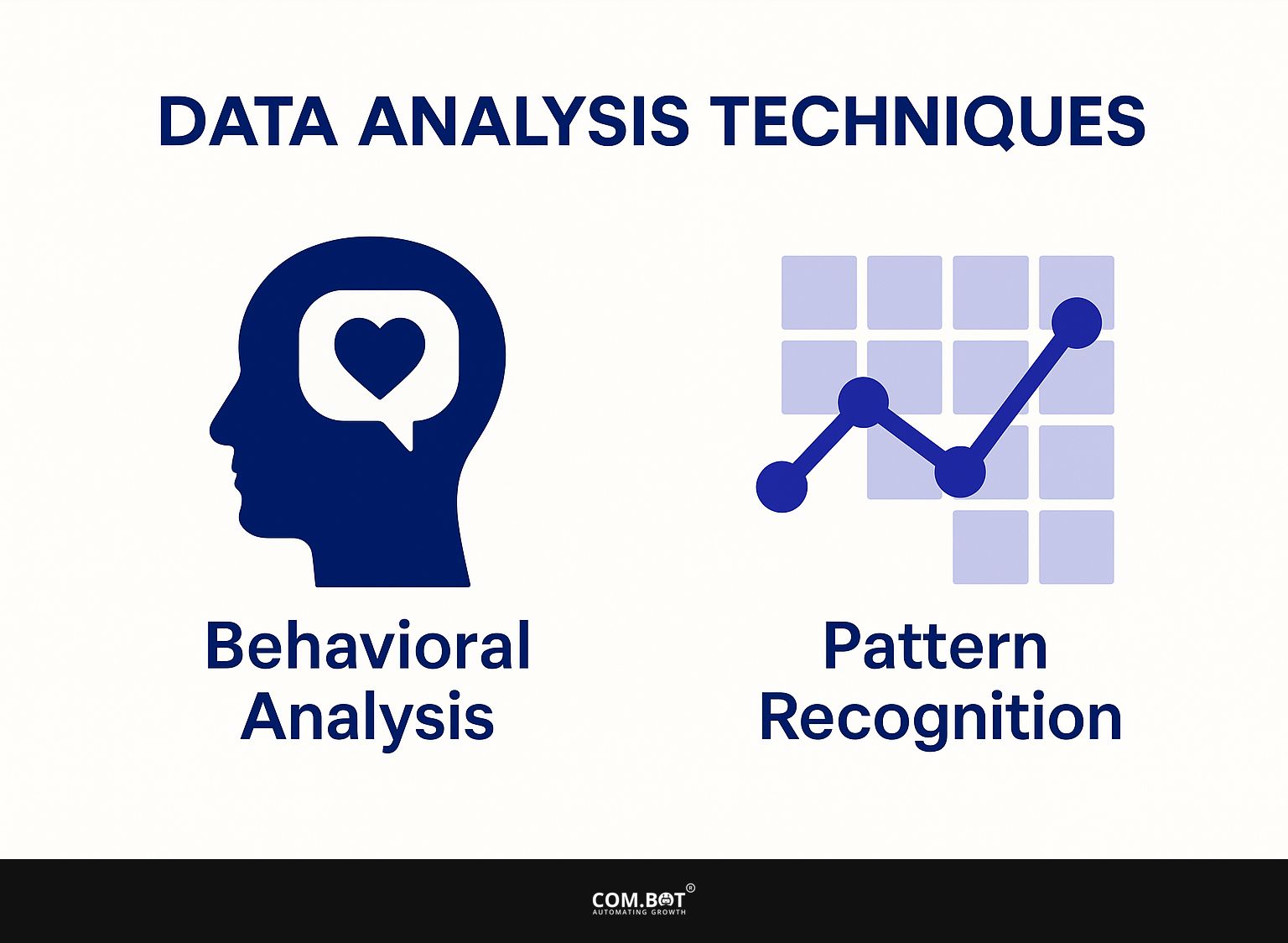 DATA ANALYSIS TECHNIQUES

Behavioral Analysis

Pattern Recognition

COM.BOT®
AUTOMATING GROWTH